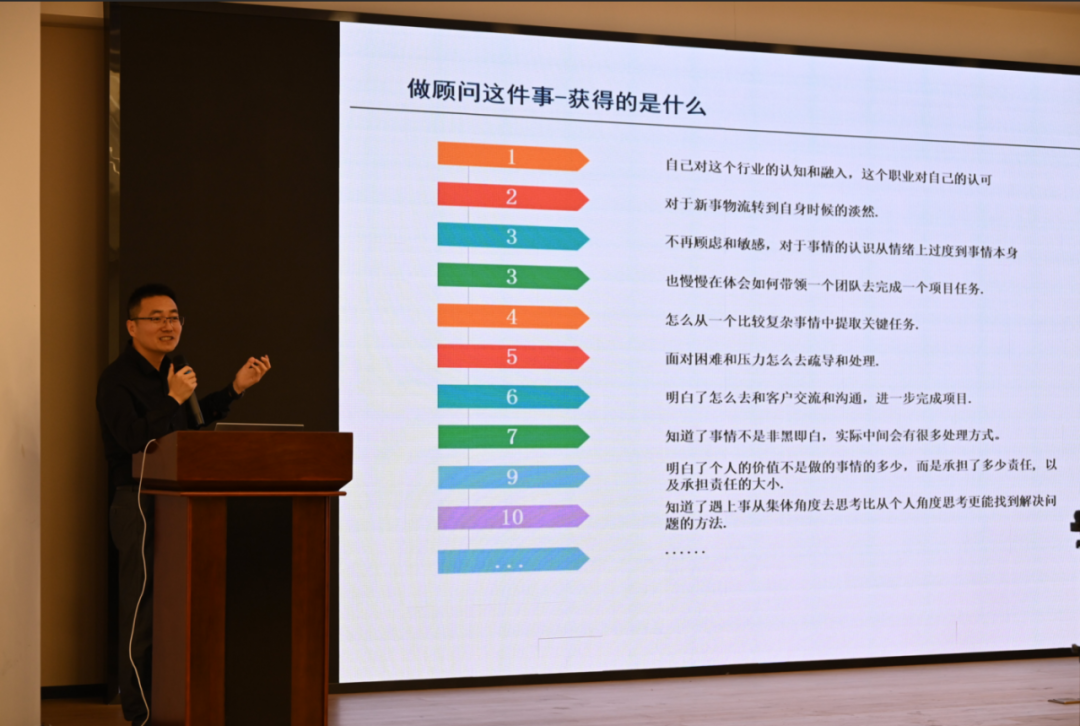 做顾问这件事-获得的是什么

1
自己对这个行业的认知和融入，这个职业对自己的认可

2
对于新事物流转到自身时候的淡然.

3
不再顾虑和敏感，对于事情的认识从情绪上过度到事情本身

3
也慢慢在体会如何带领一个团队去完成一个项目任务.

4
怎么从一个比较复杂事情中提取关键任务.

5
面对困难和压力怎么去疏导和处理.

6
明白了怎么去和客户交流和沟通，进一步完成项目.

7
知道了事情不是非黑即白，实际中间会有很多处理方式。

9
明白了个人的价值不是做的事情的多少，而是承担了多少责任，以及承担责任的大小.

10
知道了遇上事从集体角度去思考比从个人角度思考更能找到解决问题的方法.

...
......